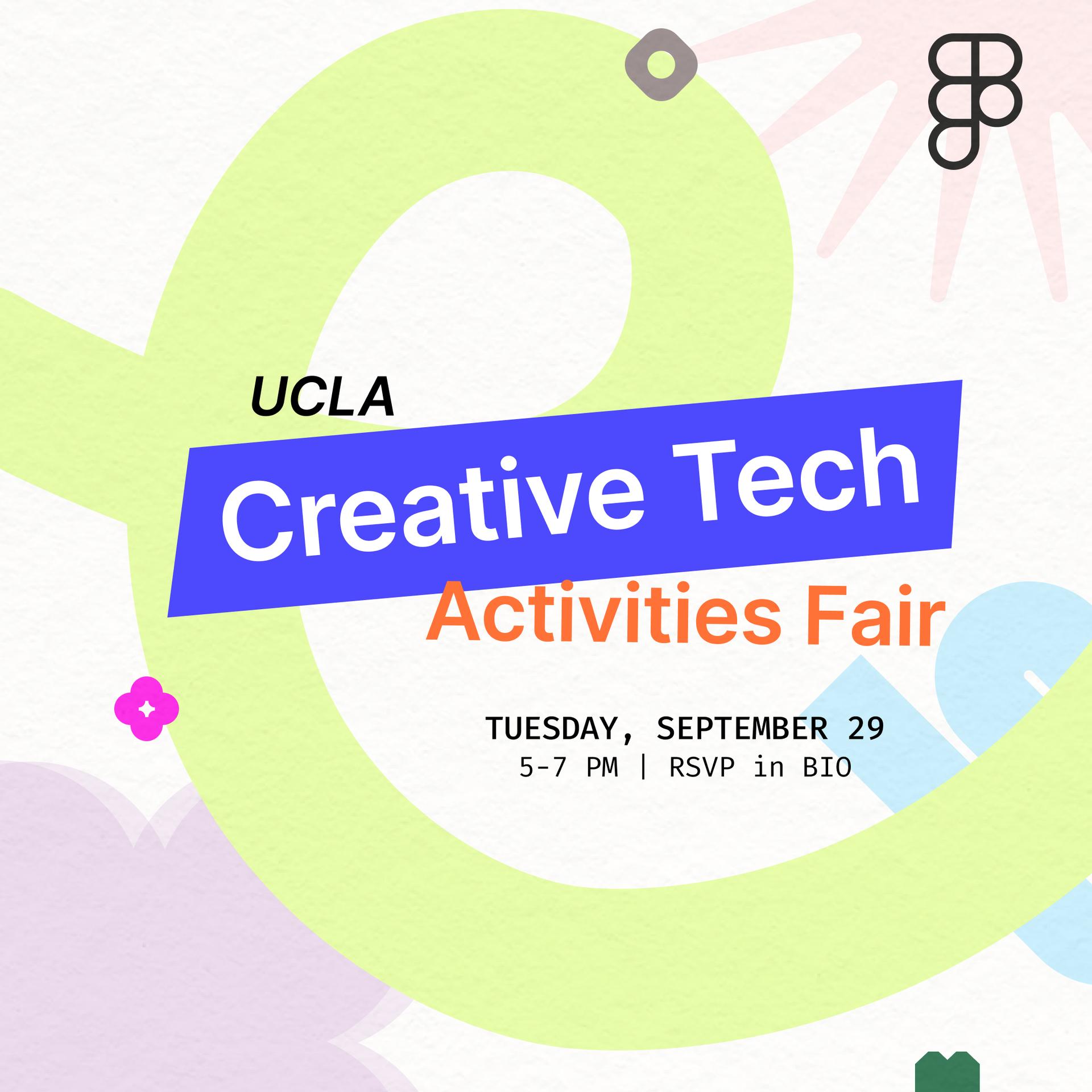 UCLA
Creative Tech
Activities Fair

TUESDAY, SEPTEMBER 29
5-7 PM | RSVP in BIO